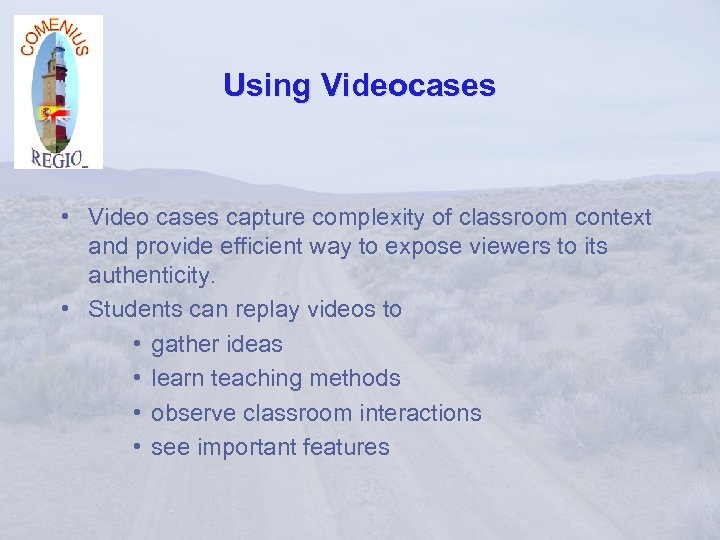 COMENIUS
REGIO

Using Videocases

• Video cases capture complexity of classroom context and provide efficient way to expose viewers to its authenticity.
• Students can replay videos to
• gather ideas
• learn teaching methods
• observe classroom interactions
• see important features